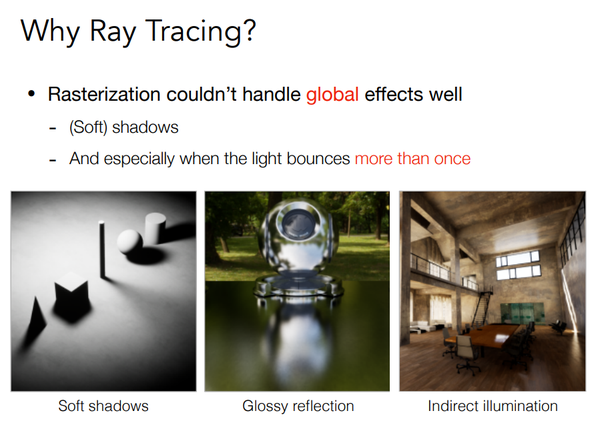 Why Ray Tracing?

• Rasterization couldn't handle global effects well

- (Soft) shadows
- And especially when the light bounces more than once

Soft shadows

Glossy reflection

Indirect illumination